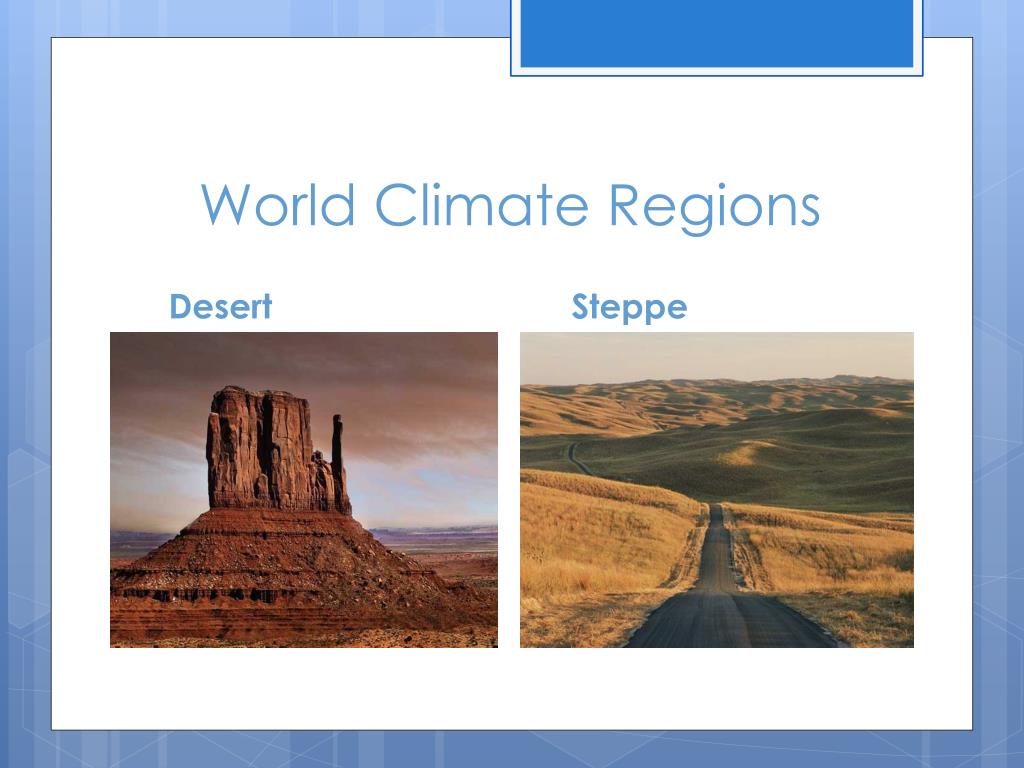 World Climate Regions

Desert

Steppe